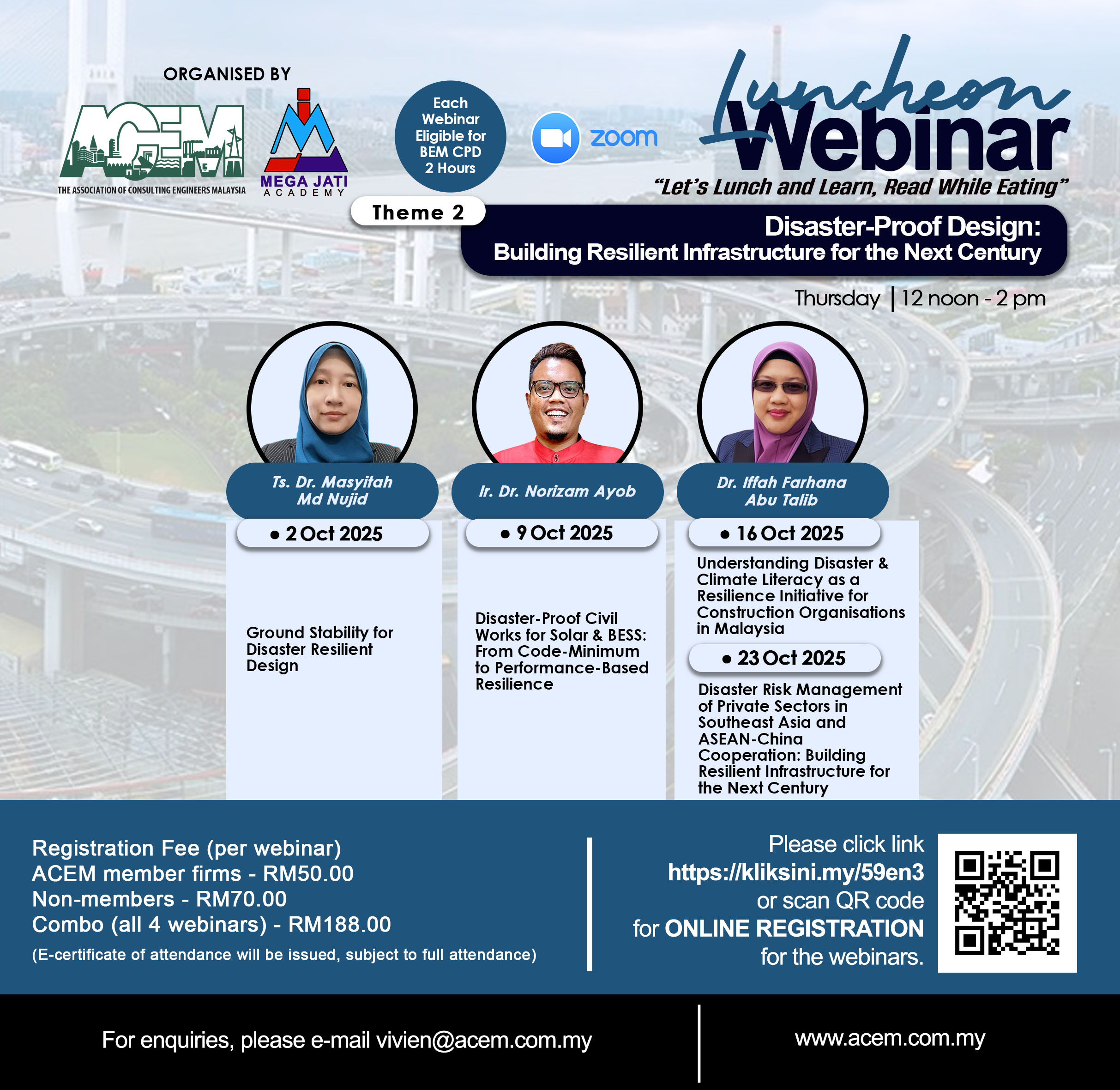 ORGANISED BY

ACEM
THE ASSOCIATION OF CONSULTING ENGINEERS MALAYSIA

MEGA JATI
ACADEMY

Each Webinar Eligible for BEM CPD 2 Hours

zoom

Luncheon Webinar
"Let's Lunch and Learn, Read While Eating"

Theme 2

Disaster-Proof Design:
Building Resilient Infrastructure for the Next Century

Thursday | 12 noon - 2 pm

Ts. Dr. Masyitah Md Nujid

• 2 Oct 2025

Ground Stability for Disaster Resilient Design

Ir. Dr. Norizam Ayob

• 9 Oct 2025

Disaster-Proof Civil Works for Solar & BESS: From Code-Minimum to Performance-Based Resilience

Dr. Iffah Farhana Abu Talib

• 16 Oct 2025

Understanding Disaster & Climate Literacy as a Resilience Initiative for Construction Organisations in Malaysia

• 23 Oct 2025

Disaster Risk Management of Private Sectors in Southeast Asia and ASEAN-China Cooperation: Building Resilient Infrastructure for the Next Century

Registration Fee (per webinar)
ACEM member firms - RM50.00
Non-members - RM70.00
Combo (all 4 webinars) - RM188.00
(E-certificate of attendance will be issued, subject to full attendance)

Please click link
https://kliksini.my/59en3
or scan QR code
for ONLINE REGISTRATION
for the webinars.

For enquiries, please e-mail vivien@acem.com.my

www.acem.com.my